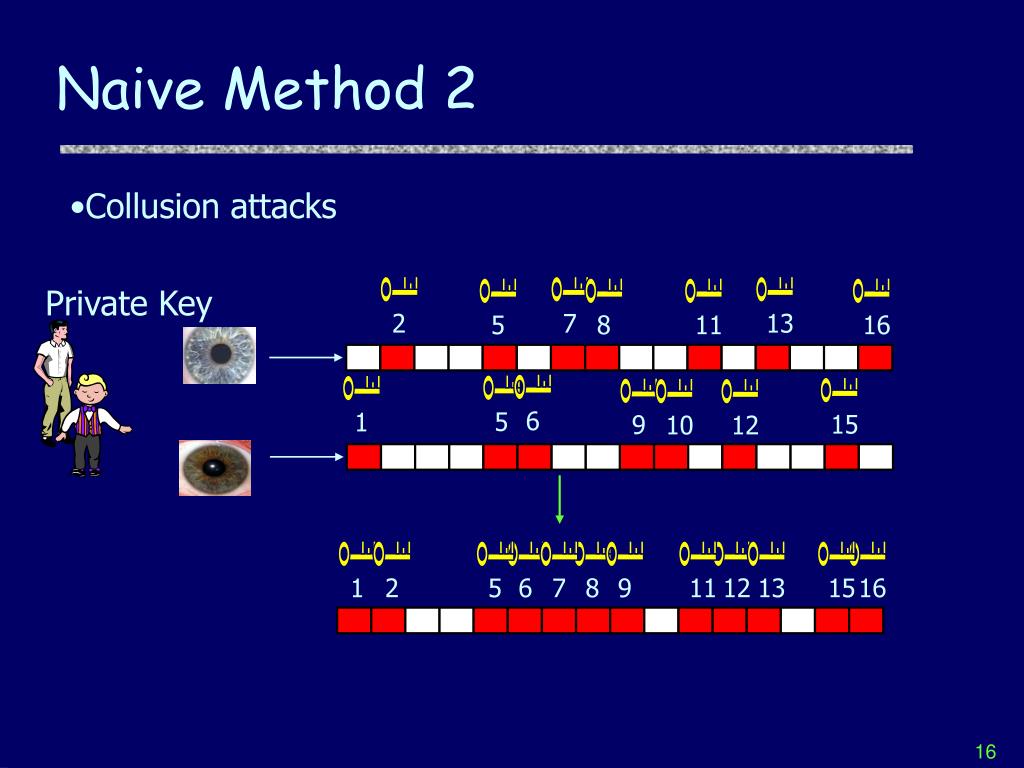 Naive Method 2

•Collusion attacks

Private Key

2 5 7 8 11 13 16

1 5 6 9 10 12 15

1 2 5 6 7 8 9 11 12 13 15 16

16